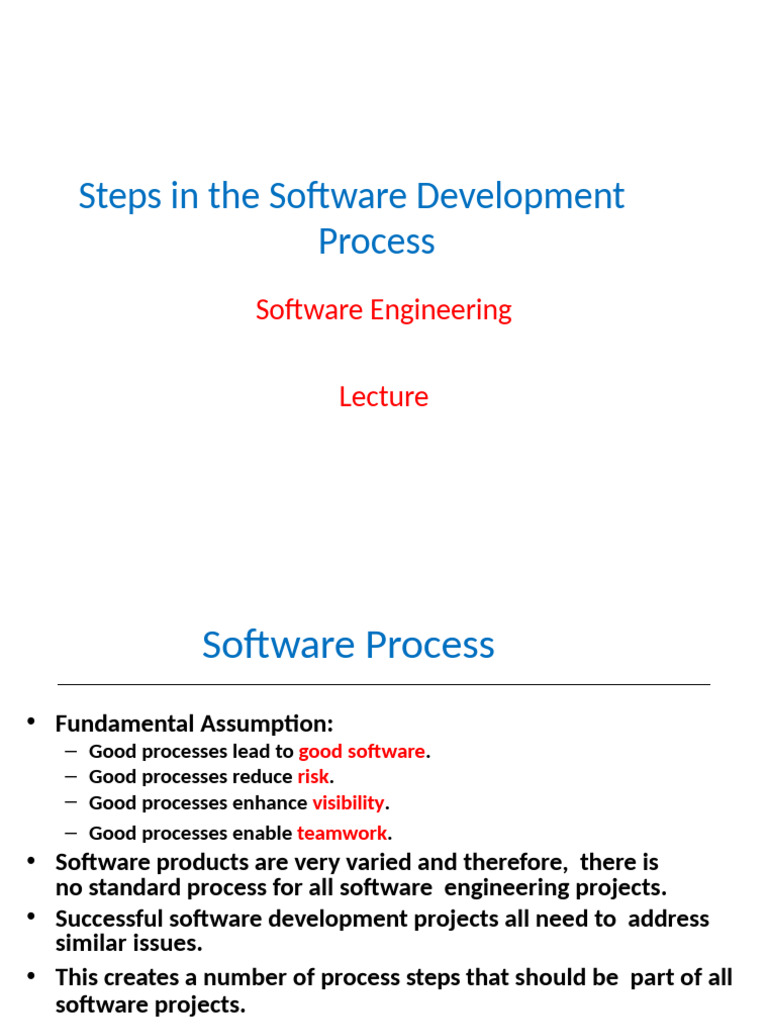 Steps in the Software Development Process

Software Engineering

Lecture

Software Process

• Fundamental Assumption:
– Good processes lead to good software.
– Good processes reduce risk.
– Good processes enhance visibility.
– Good processes enable teamwork.
• Software products are very varied and therefore, there is no standard process for all software engineering projects.
• Successful software development projects all need to address similar issues.
• This creates a number of process steps that should be part of all software projects.